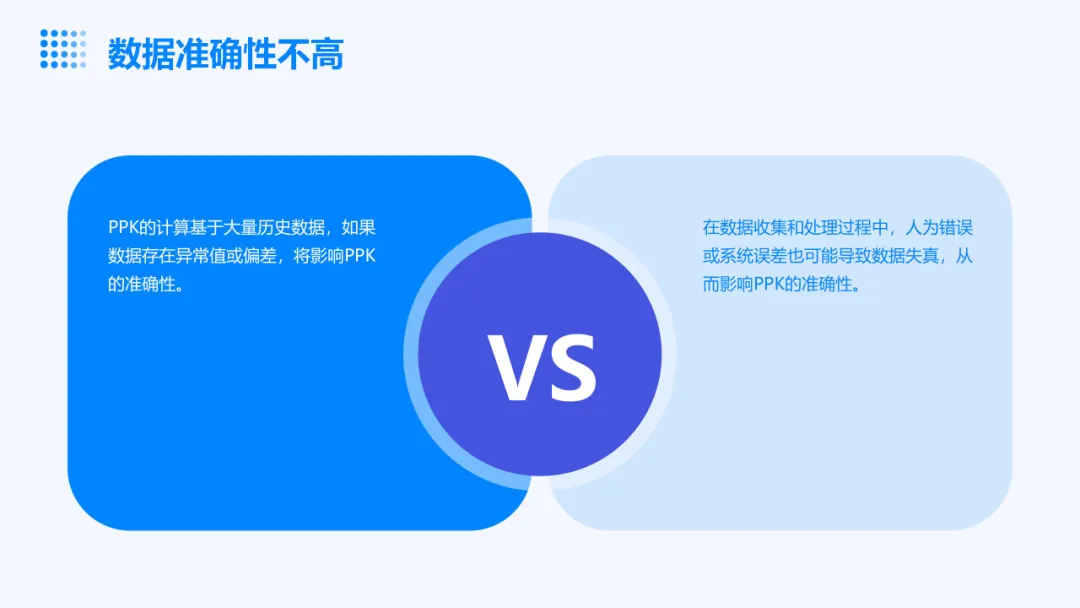 数据准确性不高

PPK的计算基于大量历史数据，如果数据存在异常值或偏差，将影响PPK的准确性。

VS

在数据收集和处理过程中，人为错误或系统误差也可能导致数据失真，从而影响PPK的准确性。